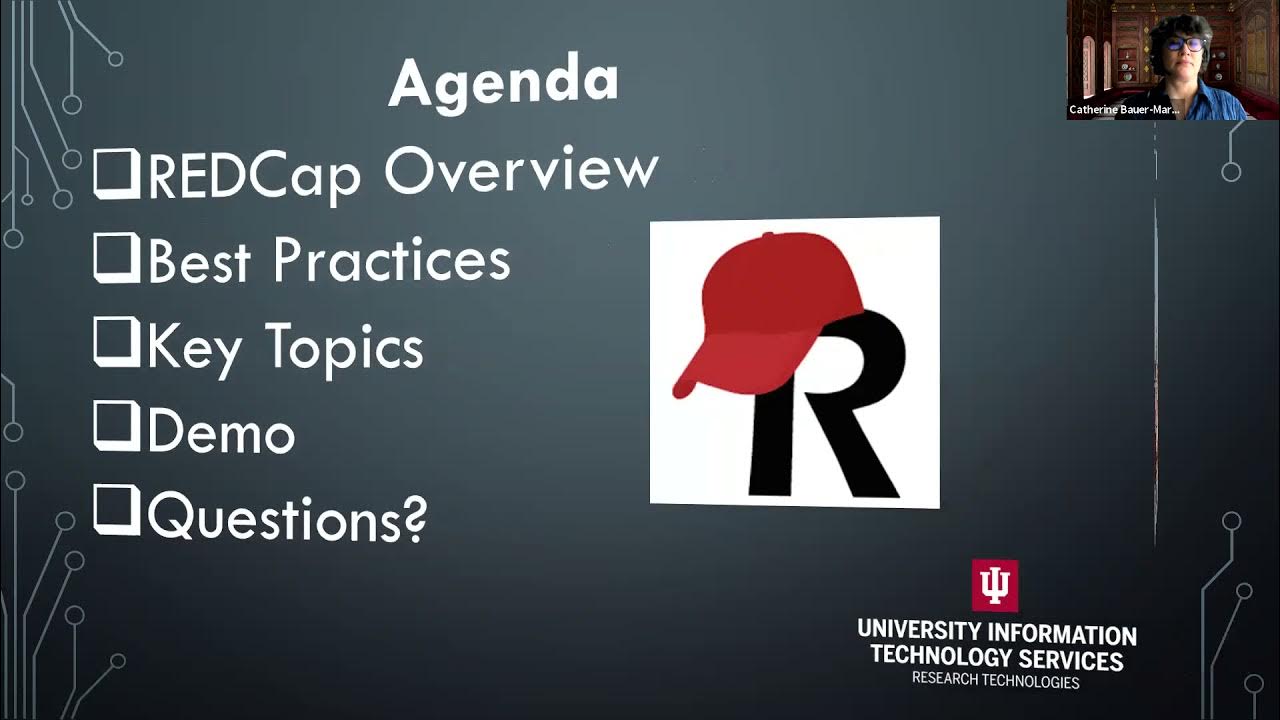 Catherine Bauer-Mar...

Agenda

❑REDCap Overview
❑Best Practices
❑Key Topics
❑Demo
❑Questions?

R

UNIVERSITY INFORMATION TECHNOLOGY SERVICES
RESEARCH TECHNOLOGIES